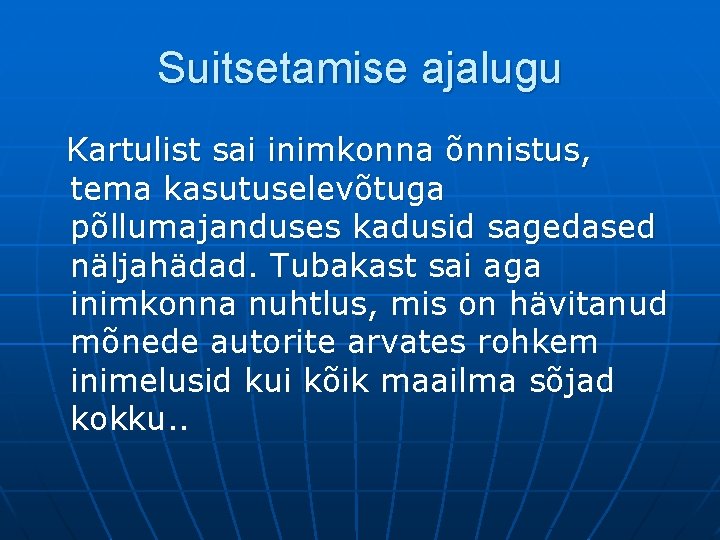 Suitsetamise ajalugu

Kartulist sai inimkonna õnnistus, tema kasutuselevõtuga põllumajanduses kadusid sagedased näljahädad. Tubakast sai aga inimkonna nuhtlus, mis on hävitanud mõnede autorite arvates rohkem inimelusid kui kõik maailma sõjad kokku..